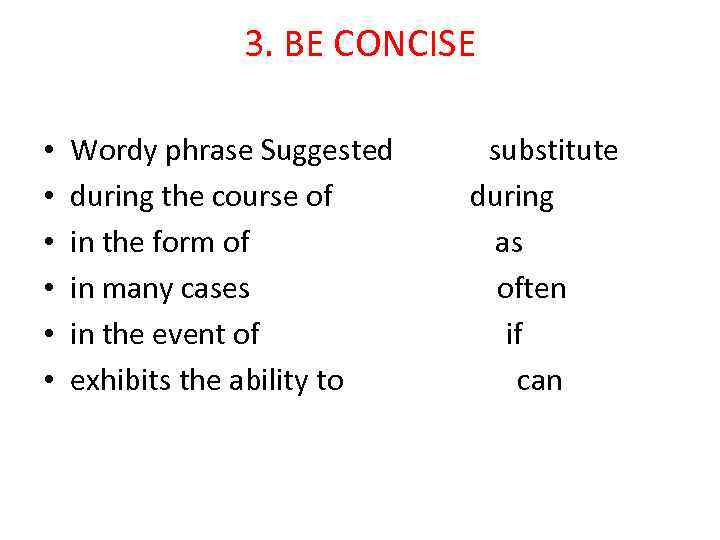 3. BE CONCISE

• Wordy phrase Suggested substitute
• during the course of during
• in the form of as
• in many cases often
• in the event of if
• exhibits the ability to can